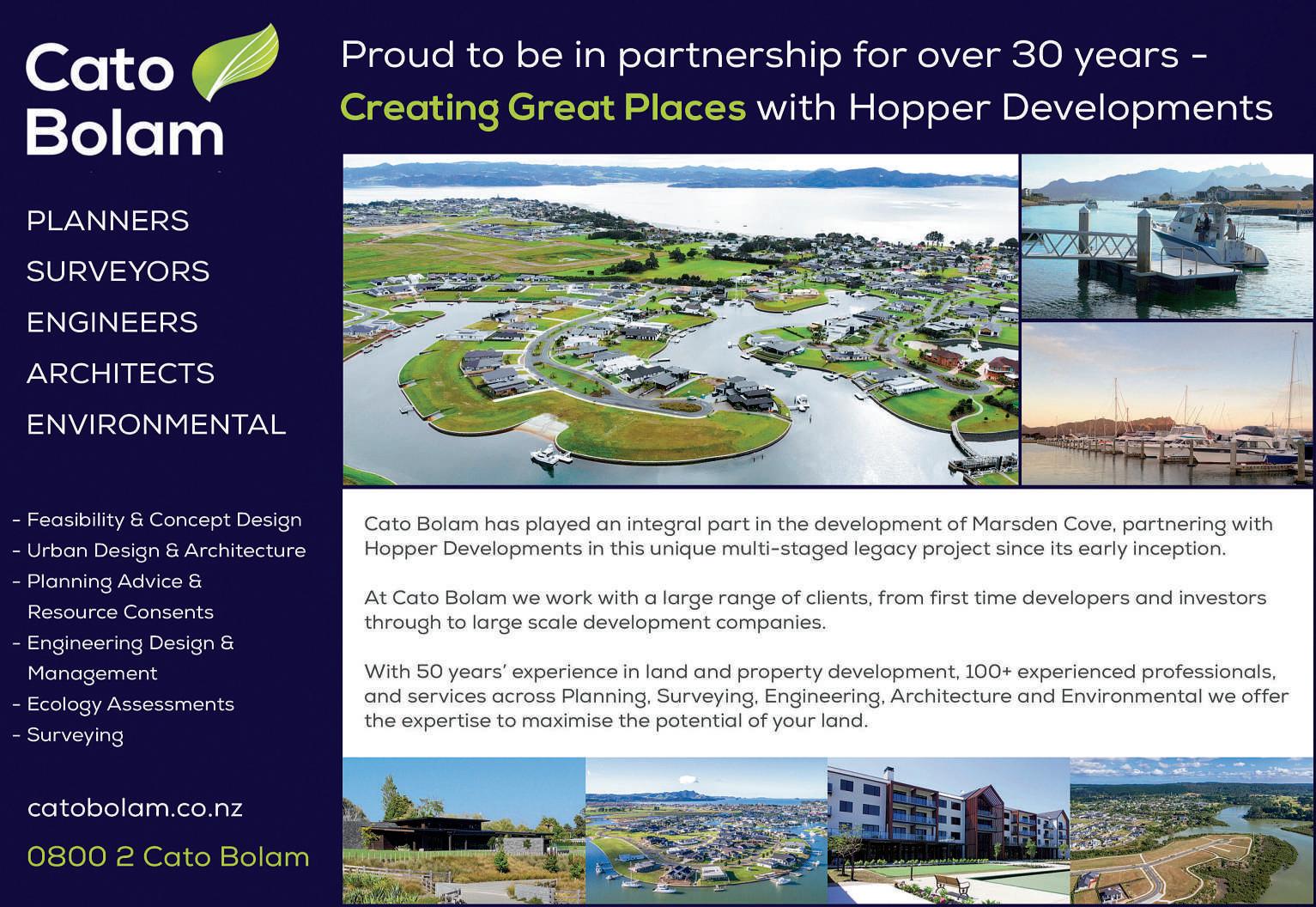 Cato Bolam

PLANNERS
SURVEYORS
ENGINEERS
ARCHITECTS
ENVIRONMENTAL

- Feasibility & Concept Design
- Urban Design & Architecture
- Planning Advice & Resource Consents
- Engineering Design & Management
- Ecology Assessments
- Surveying

catobolam.co.nz

0800 2 Cato Bolam

Proud to be in partnership for over 30 years - Creating Great Places with Hopper Developments

Cato Bolam has played an integral part in the development of Marsden Cove, partnering with Hopper Developments in this unique multi-staged legacy project since its early inception.

At Cato Bolam we work with a large range of clients, from first time developers and investors through to large scale development companies.

With 50 years' experience in land and property development, 100+ experienced professionals, and services across Planning, Surveying, Engineering, Architecture and Environmental we offer the expertise to maximise the potential of your land.